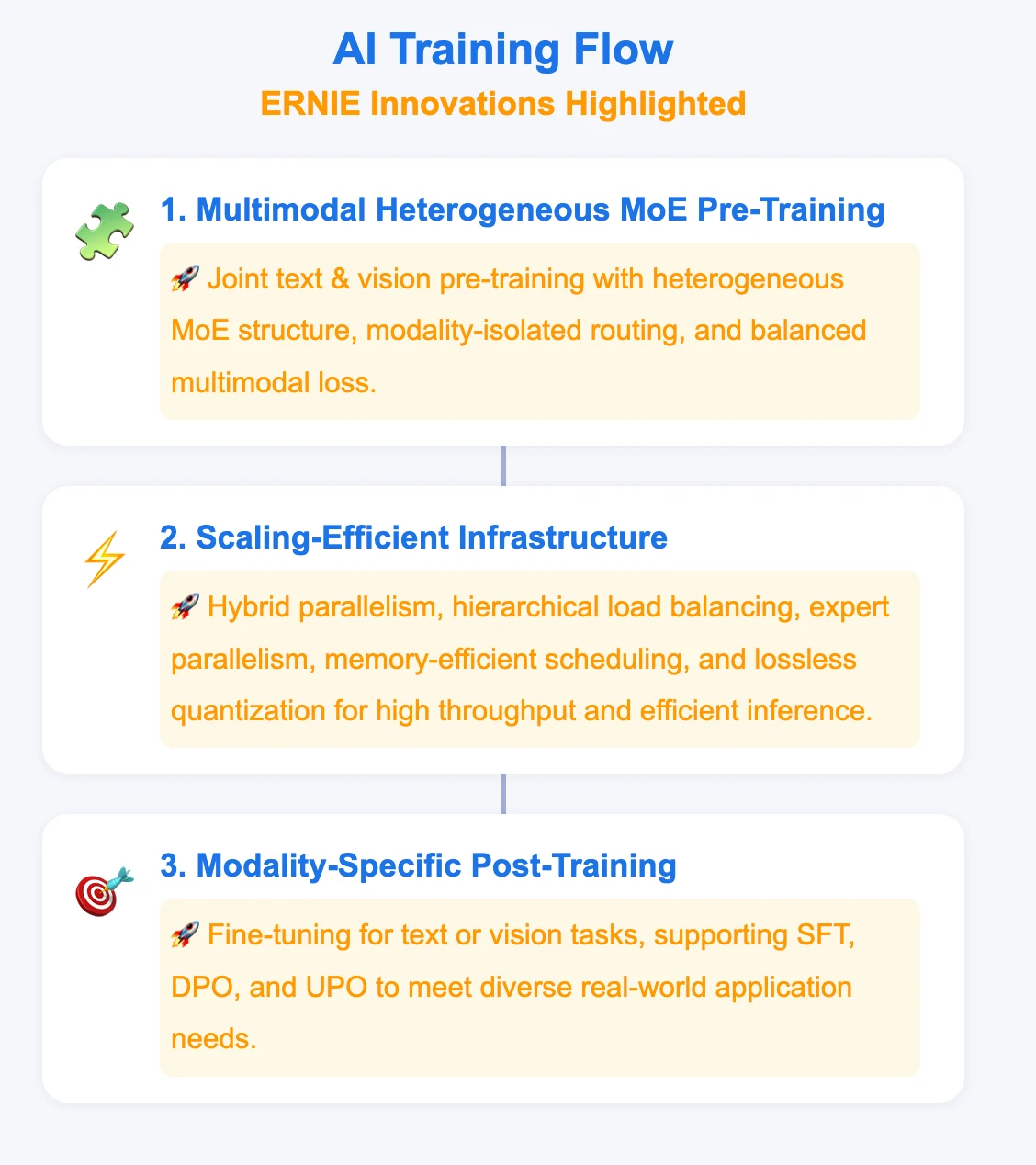 AI Training Flow
ERNIE Innovations Highlighted

🧩 1. Multimodal Heterogeneous MoE Pre-Training

🚀 Joint text & vision pre-training with heterogeneous MoE structure, modality-isolated routing, and balanced multimodal loss.

⚡ 2. Scaling-Efficient Infrastructure

🚀 Hybrid parallelism, hierarchical load balancing, expert parallelism, memory-efficient scheduling, and lossless quantization for high throughput and efficient inference.

🎯 3. Modality-Specific Post-Training

🚀 Fine-tuning for text or vision tasks, supporting SFT, DPO, and UPO to meet diverse real-world application needs.